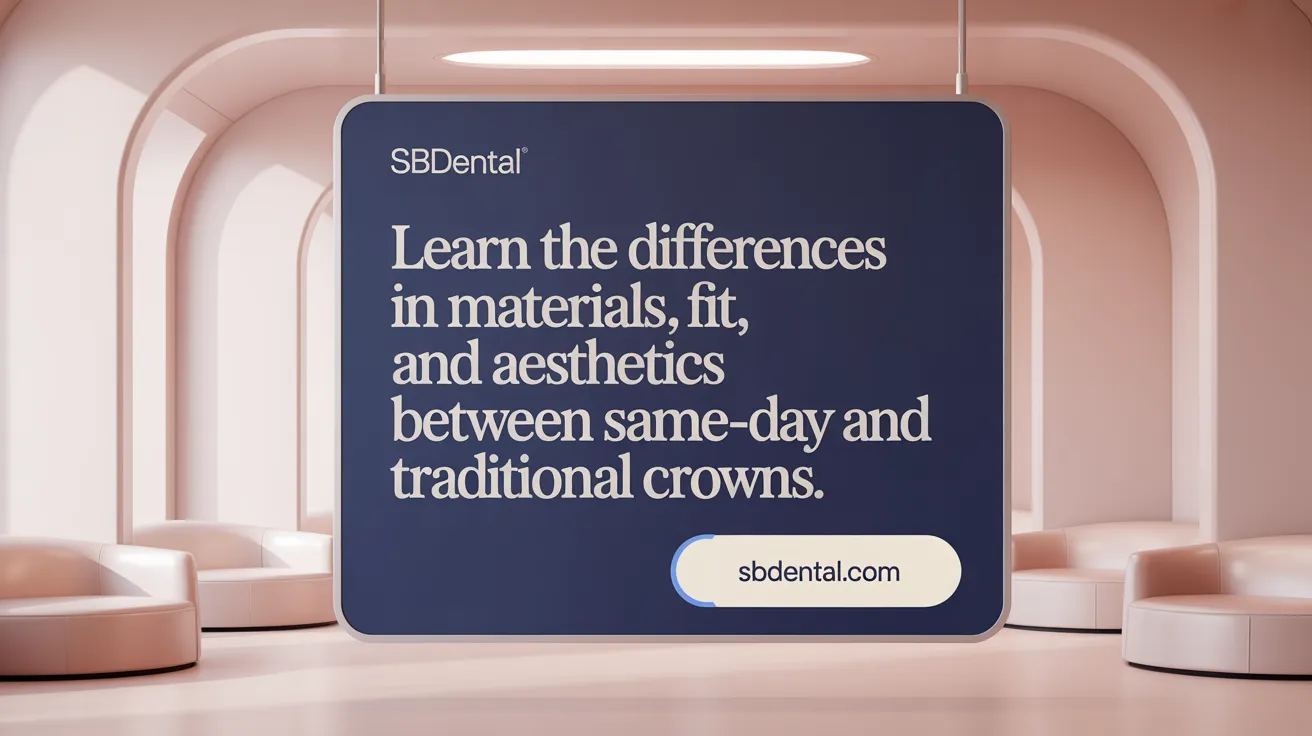 SBDental®

Learn the differences in materials, fit, and aesthetics between same-day and traditional crowns.

sbdental.com